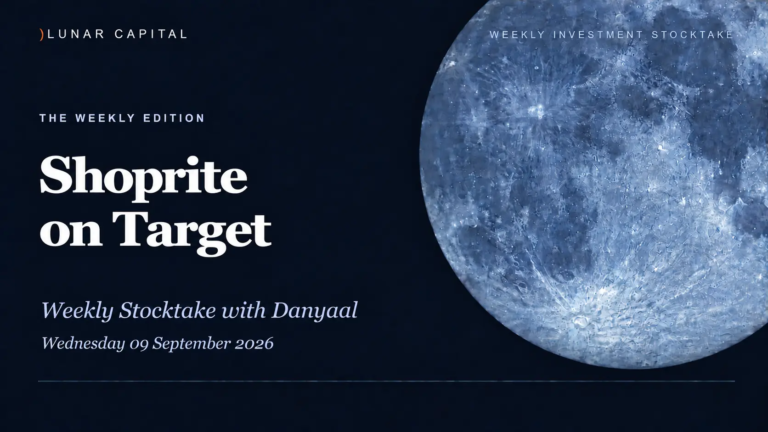 )LUNAR CAPITAL

WEEKLY INVESTMENT STOCKTAKE

THE WEEKLY EDITION

Shoprite on Target

Weekly Stocktake with Danyaal

Wednesday 09 September 2026